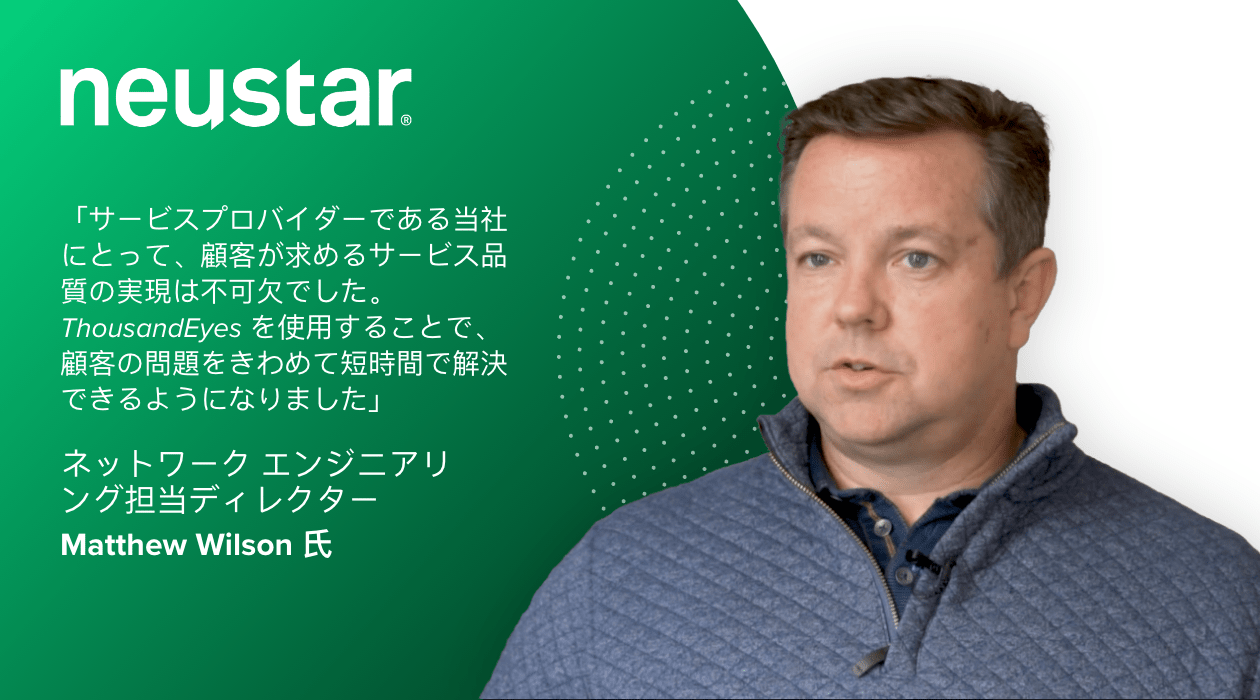 neustar®

「サービスプロバイダーである当社にとって、顧客が求めるサービス品質の実現は不可欠でした。ThousandEyes を使用することで、顧客の問題をきわめて短時間で解決できるようになりました」

ネットワーク エンジニアリング担当ディレクター
Matthew Wilson 氏